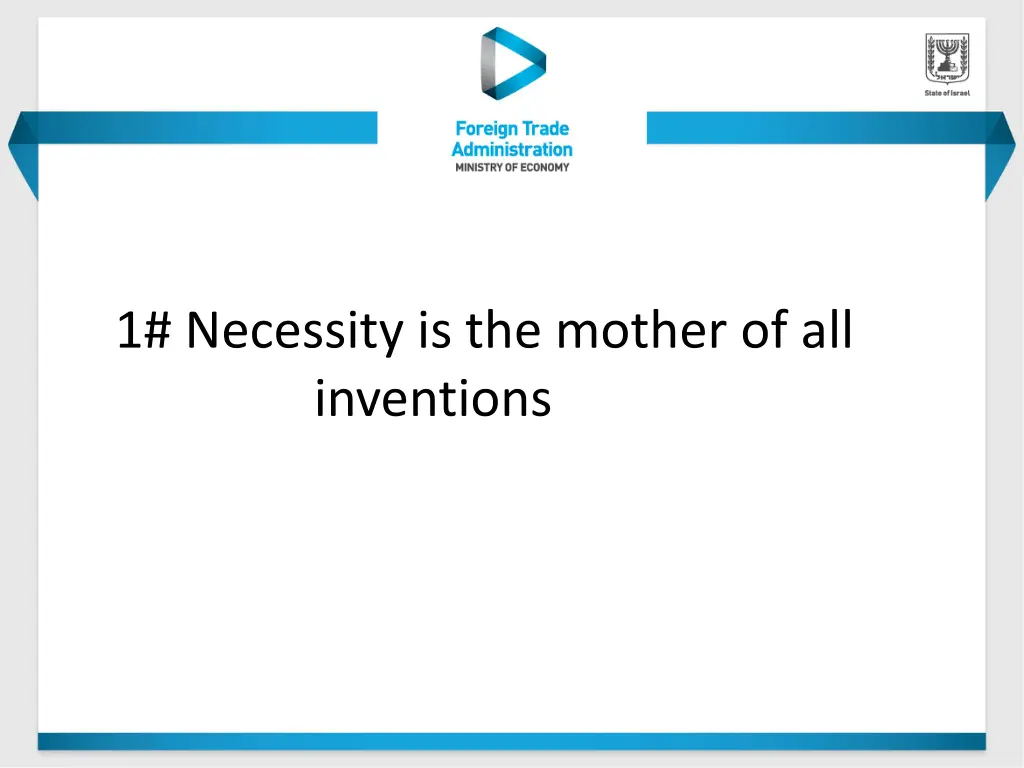 Foreign Trade Administration
MINISTRY OF ECONOMY

State of Israel

1# Necessity is the mother of all inventions